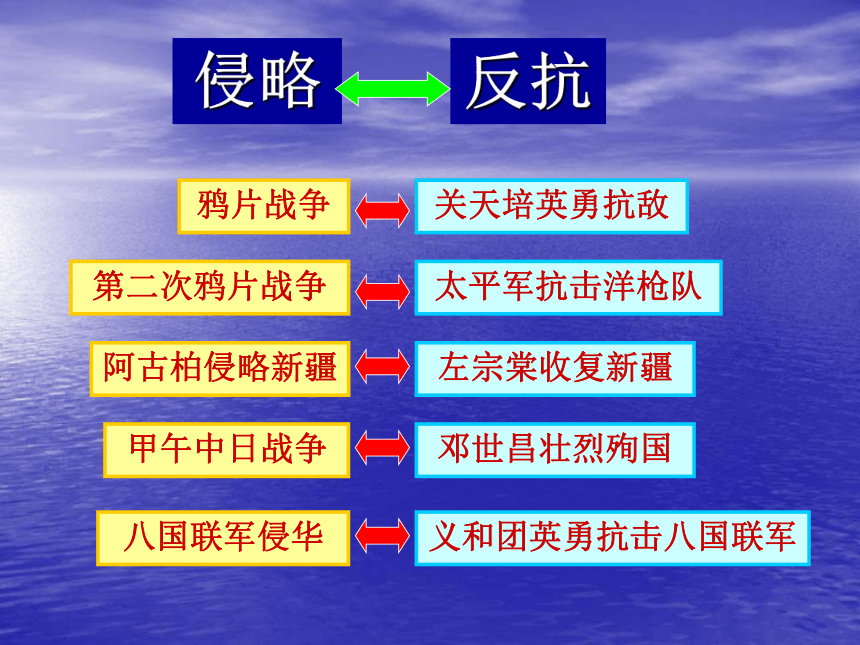 侵略 反抗

鸦片战争 关天培英勇抗敌

第二次鸦片战争 太平军抗击洋枪队

阿古柏侵略新疆 左宗棠收复新疆

甲午中日战争 邓世昌壮烈殉国

八国联军侵华 义和团英勇抗击八国联军